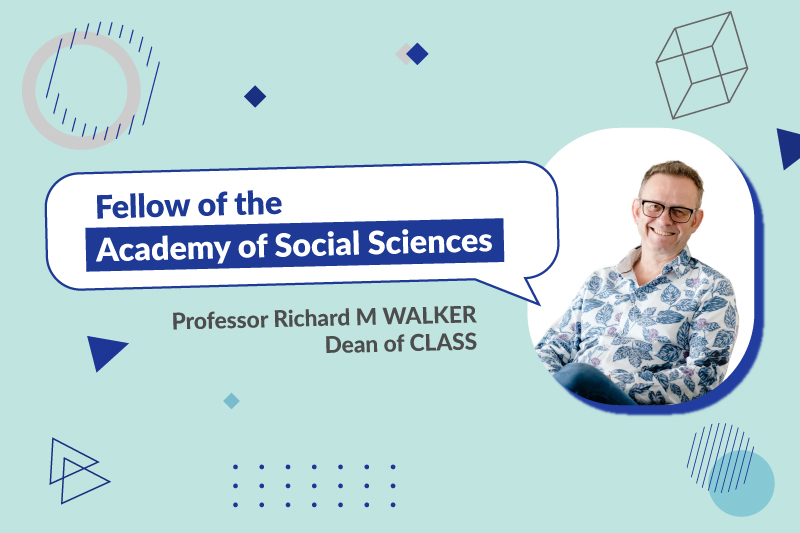 Fellow of the
Academy of Social Sciences

Professor Richard M WALKER
Dean of CLASS